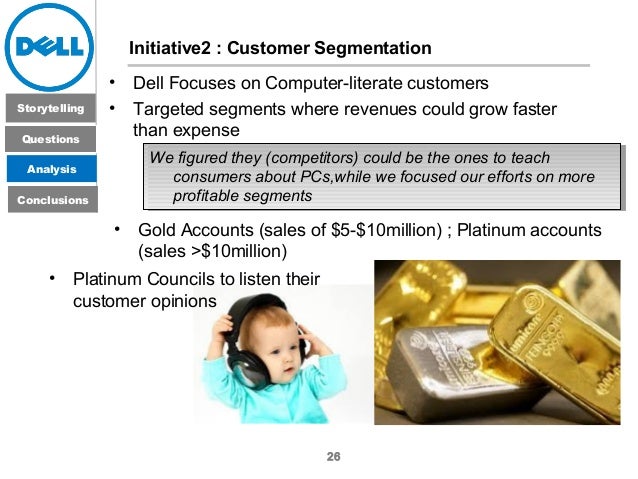 DELL

Storytelling

Questions

Analysis

Conclusions

Initiative2 : Customer Segmentation

• Dell Focuses on Computer-literate customers
• Targeted segments where revenues could grow faster than expense

We figured they (competitors) could be the ones to teach consumers about PCs,while we focused our efforts on more profitable segments

• Gold Accounts (sales of \$5-\$10million) ; Platinum accounts (sales >\$10million)

• Platinum Councils to listen their customer opinions

umicore
FEINGOLD
999,9

26